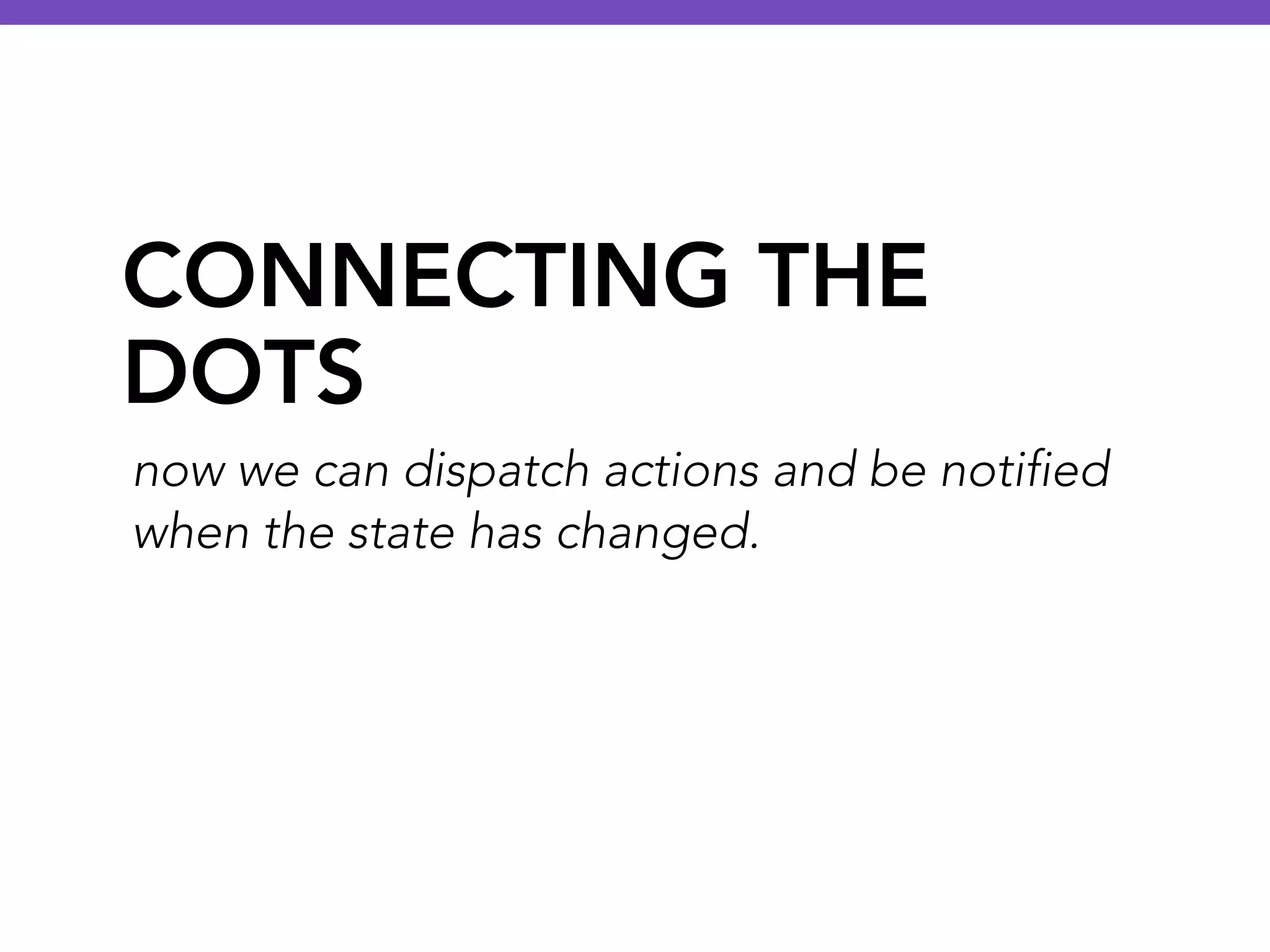 CONNECTING THE DOTS

now we can dispatch actions and be notified when the state has changed.